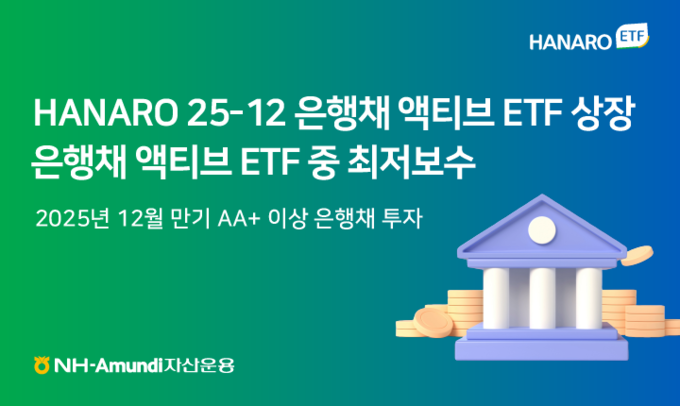 HANARO ETF

HANARO 25-12 은행채 액티브 ETF 상장
은행채 액티브 ETF 중 최저보수

2025년 12월 만기 AA+ 이상 은행채 투자

NH-Amundi자산운용